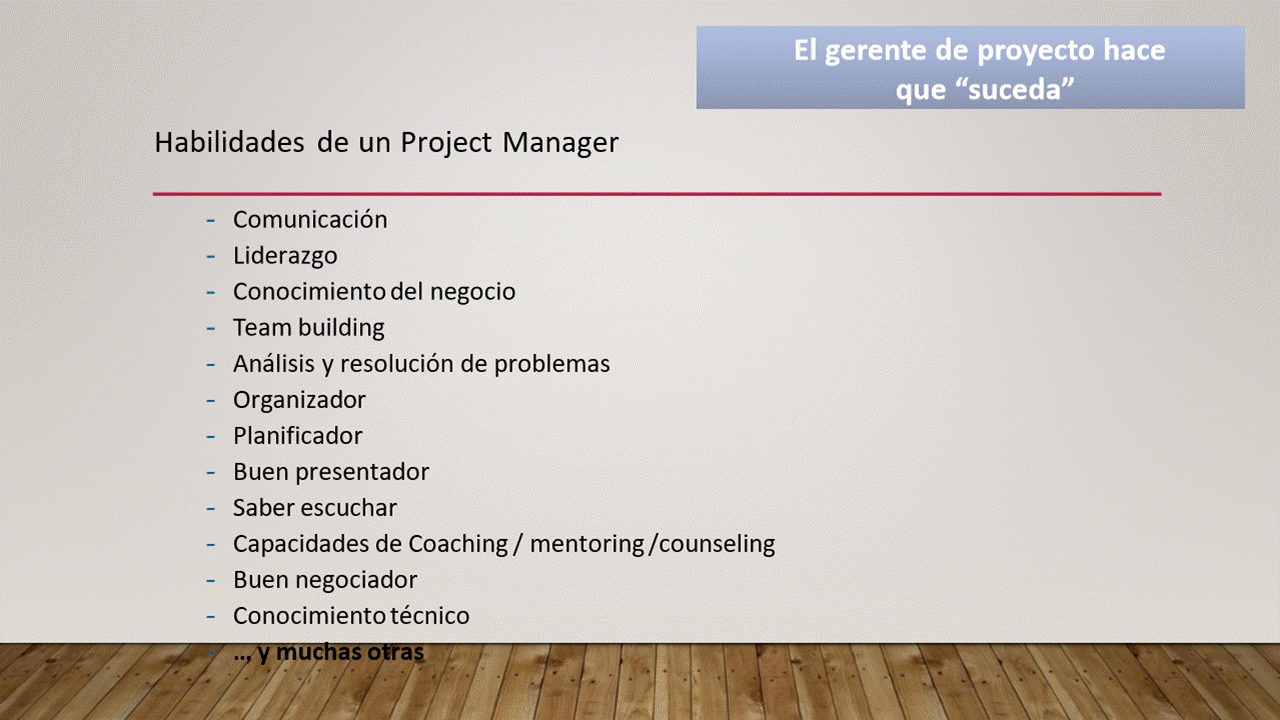 El gerente de proyecto hace que “suceda”

Habilidades de un Project Manager

- Comunicación
- Liderazgo
- Conocimiento del negocio
- Team building
- Análisis y resolución de problemas
- Organizador
- Planificador
- Buen presentador
- Saber escuchar
- Capacidades de Coaching / mentoring /counseling
- Buen negociador
- Conocimiento técnico
- … y muchas otras